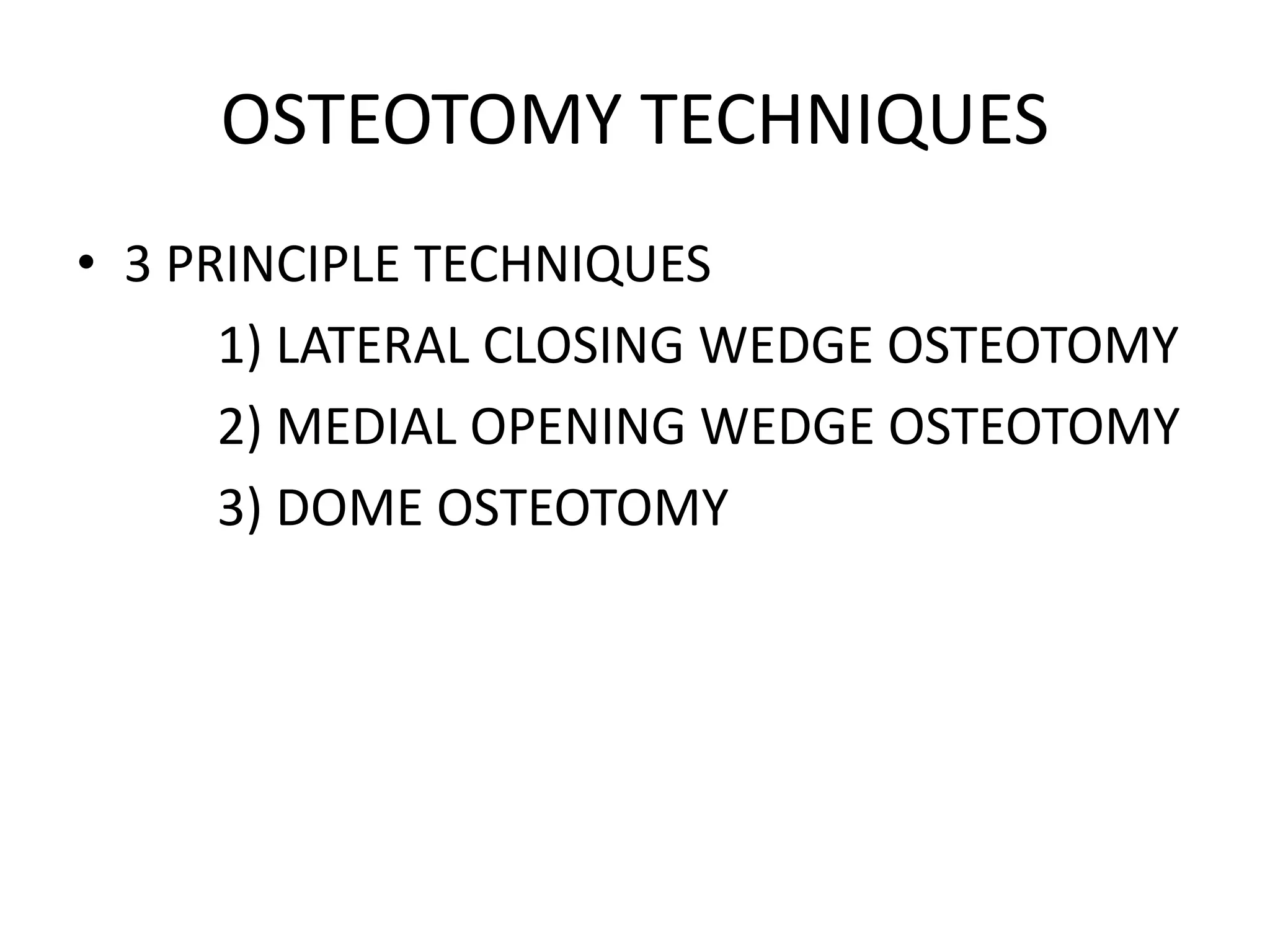 OSTEOTOMY TECHNIQUES

• 3 PRINCIPLE TECHNIQUES

1) LATERAL CLOSING WEDGE OSTEOTOMY

2) MEDIAL OPENING WEDGE OSTEOTOMY

3) DOME OSTEOTOMY